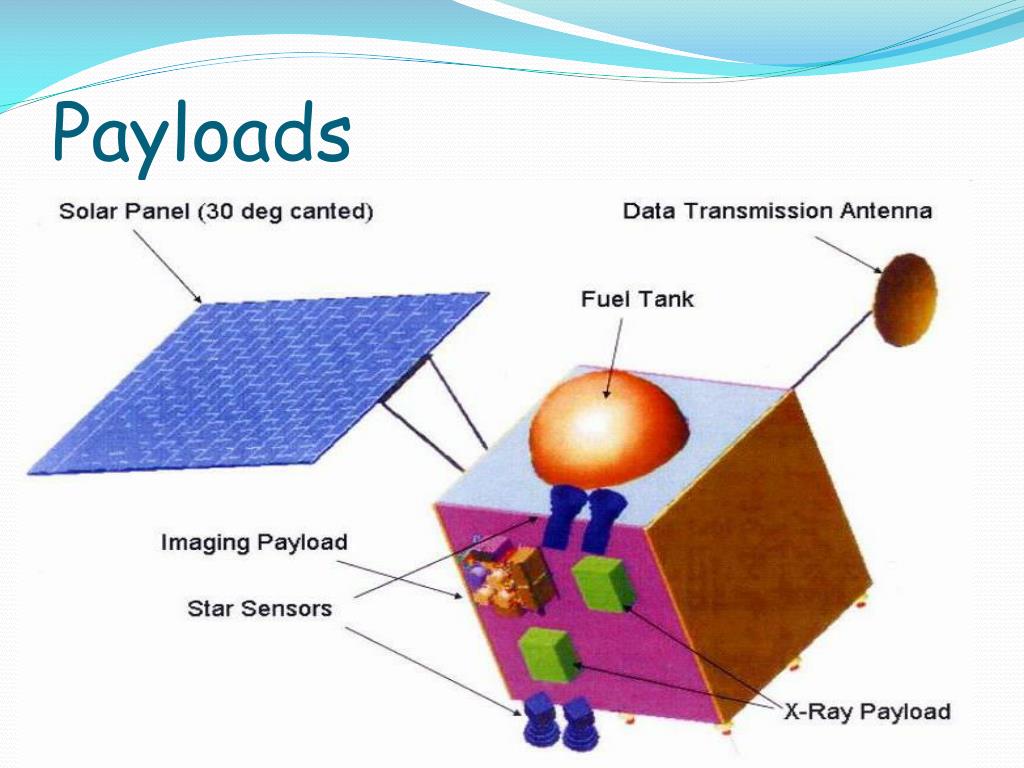 Payloads

Solar Panel (30 deg canted)

Data Transmission Antenna

Fuel Tank

Imaging Payload

Star Sensors

X-Ray Payload